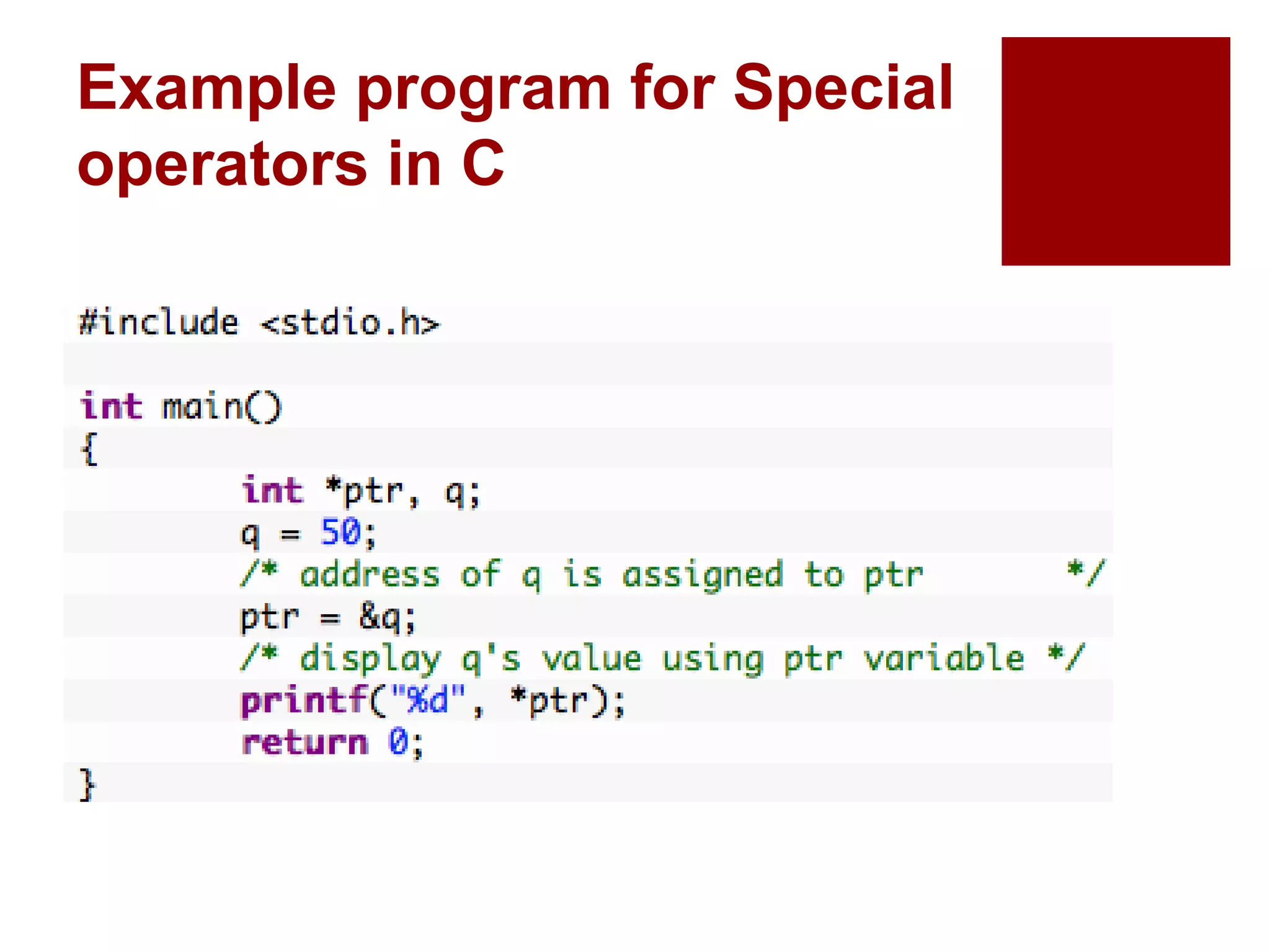 Example program for Special operators in C

#include <stdio.h>

int main()
{
	int *ptr, q;
	q = 50;
	/* address of q is assigned to ptr	*/
	ptr = &q;
	/* display q's value using ptr variable */
	printf("%d", *ptr);
	return 0;
}